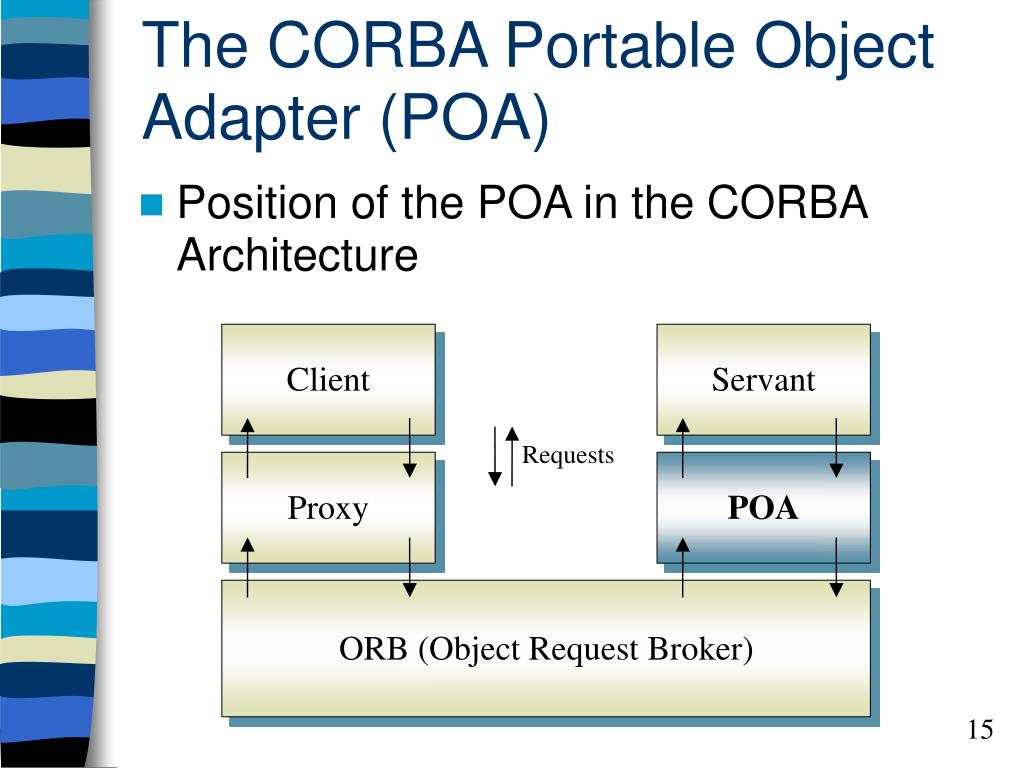 The CORBA Portable Object Adapter (POA)

Position of the POA in the CORBA Architecture

Client

Servant

Requests

Proxy

POA

ORB (Object Request Broker)

15